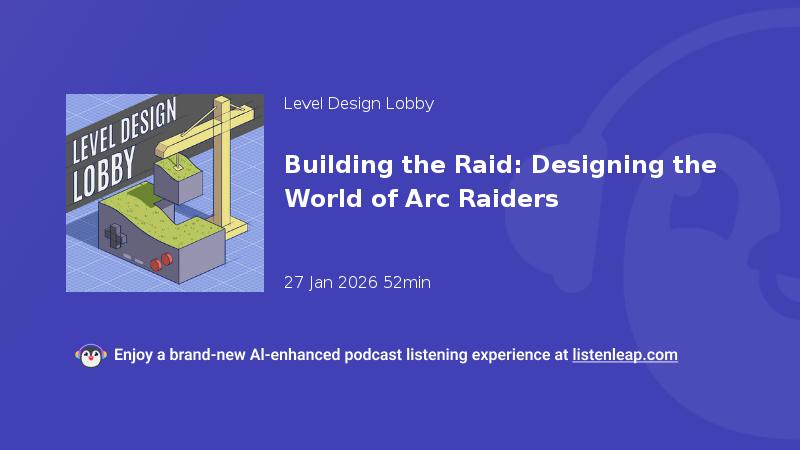 LEVEL DESIGN LOBBY

Level Design Lobby

Building the Raid: Designing the World of Arc Raiders

27 Jan 2026 52min

Enjoy a brand-new AI-enhanced podcast listening experience at listenleap.com